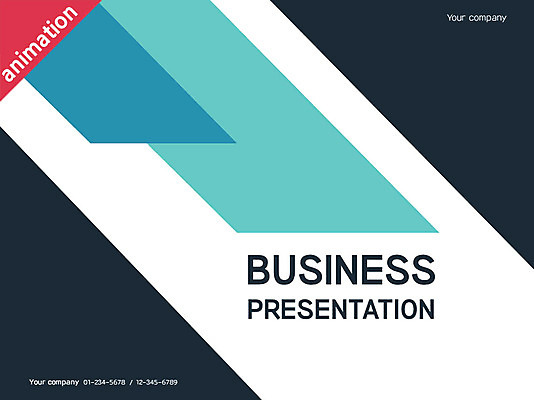 animation

Your company

BUSINESS
PRESENTATION

Your company 01-234-5678 / 12-345-6789